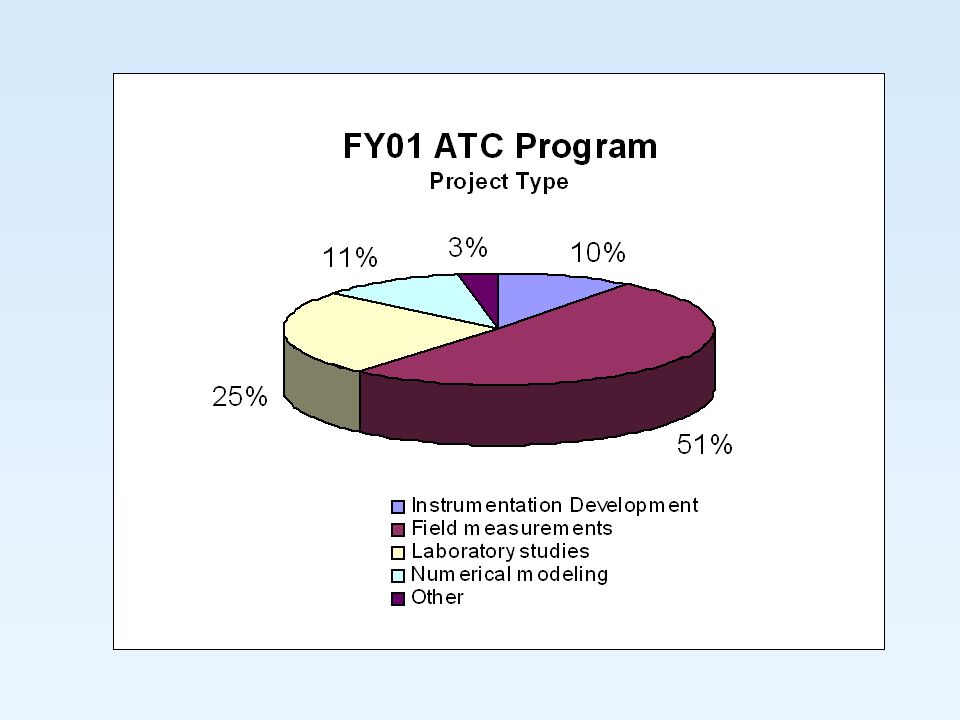 FY01 ATC Program
Project Type

11%
3%
10%
25%
51%

Instrumentation Development
Field measurements
Laboratory studies
Numerical modeling
Other